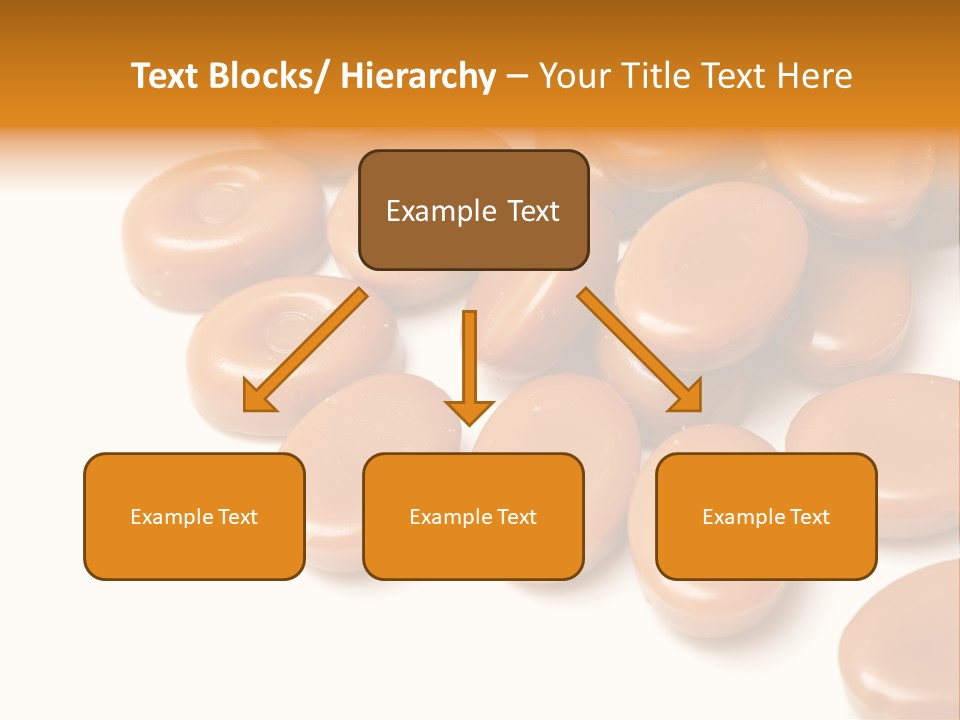 Text Blocks/ Hierarchy – Your Title Text Here

Example Text

Example Text

Example Text

Example Text